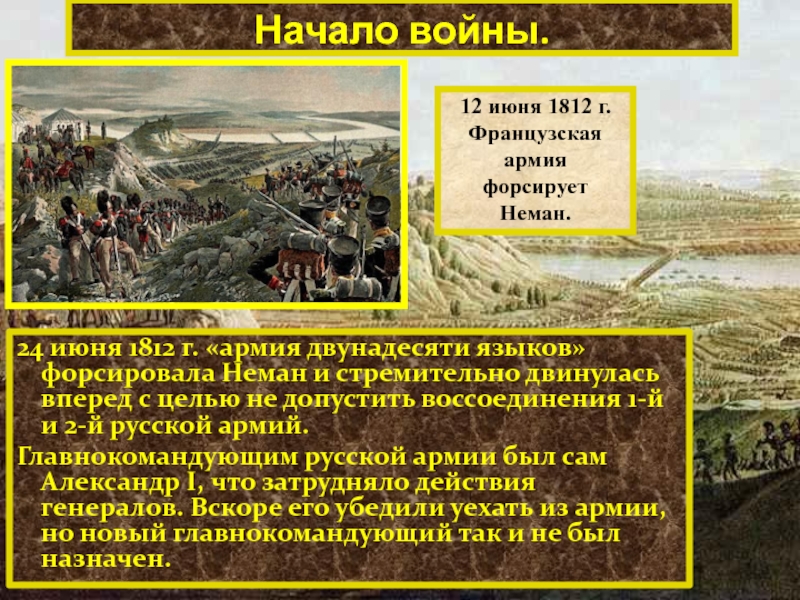 Начало войны.

12 июня 1812 г. Французская армия форсирует Неман.

24 июня 1812 г. «армия двунадесяти языков» форсировала Неман и стремительно двинулась вперед с целью не допустить воссоединения 1-й и 2-й русской армий.

Главнокомандующим русской армии был сам Александр I, что затрудняло действия генералов. Вскоре его убедили уехать из армии, но новый главнокомандующий так и не был назначен.